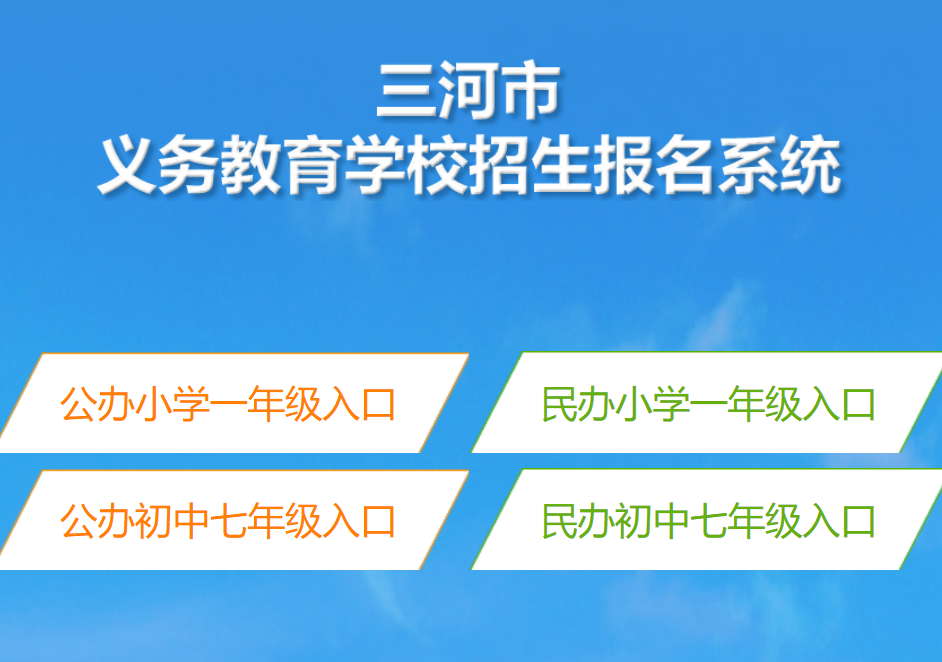 三河市
义务教育学校招生报名系统

公办小学一年级入口

民办小学一年级入口

公办初中七年级入口

民办初中七年级入口